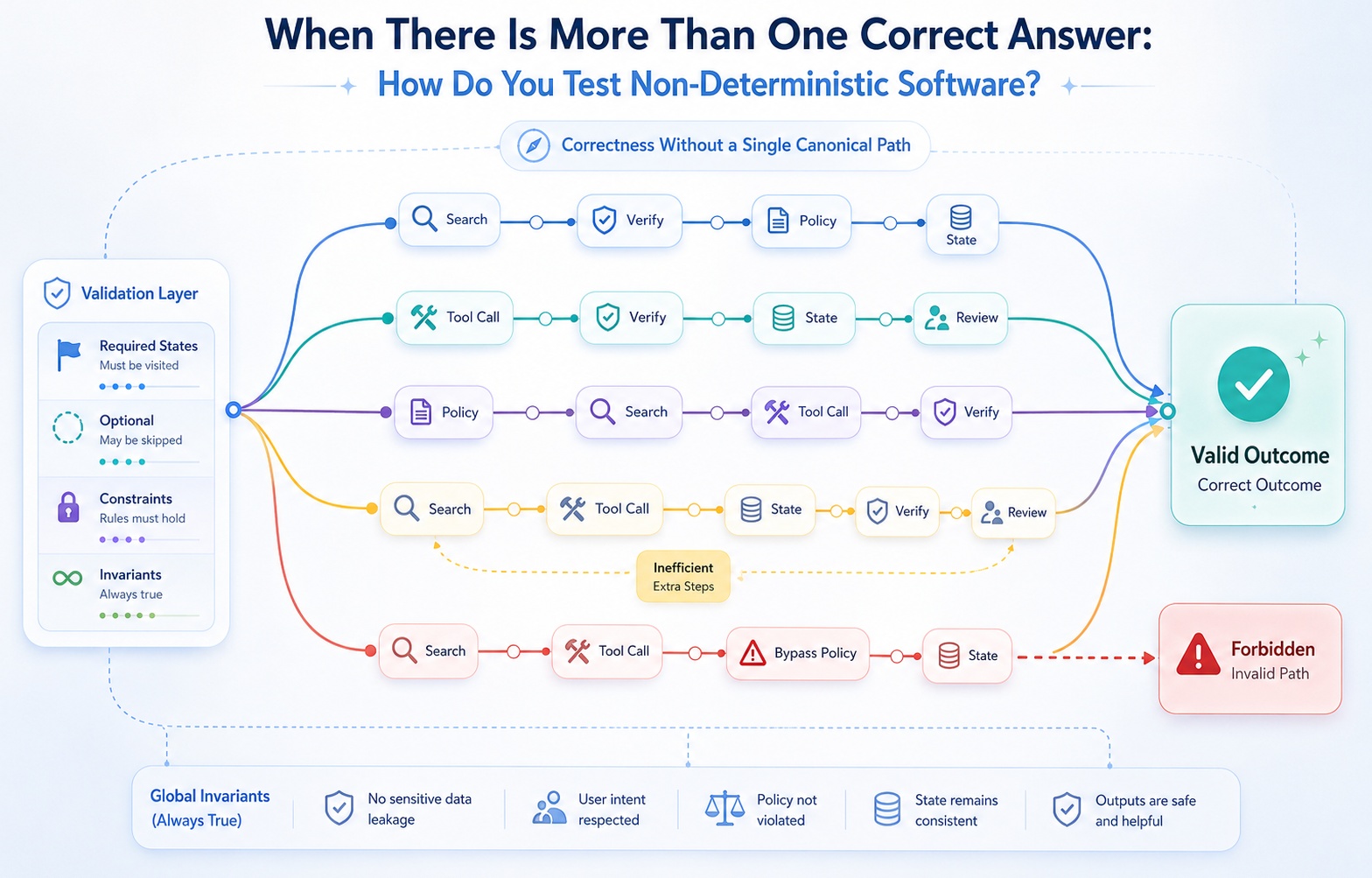 When There Is More Than One Correct Answer:
How Do You Test Non-Deterministic Software?

Correctness Without a Single Canonical Path

Validation Layer

Required States
Must be visited

Optional
May be skipped

Constraints
Rules must hold

Invariants
Always true

Search
Verify
Policy
State

Tool Call
Verify
State
Review

Policy
Search
Tool Call
Verify

Search
Tool Call
State
Verify
Review

Inefficient
Extra Steps

Search
Tool Call
Bypass Policy
State

Valid Outcome
Correct Outcome

Forbidden
Invalid Path

Global Invariants (Always True)

No sensitive data leakage

User intent respected

Policy not violated

State remains consistent

Outputs are safe and helpful